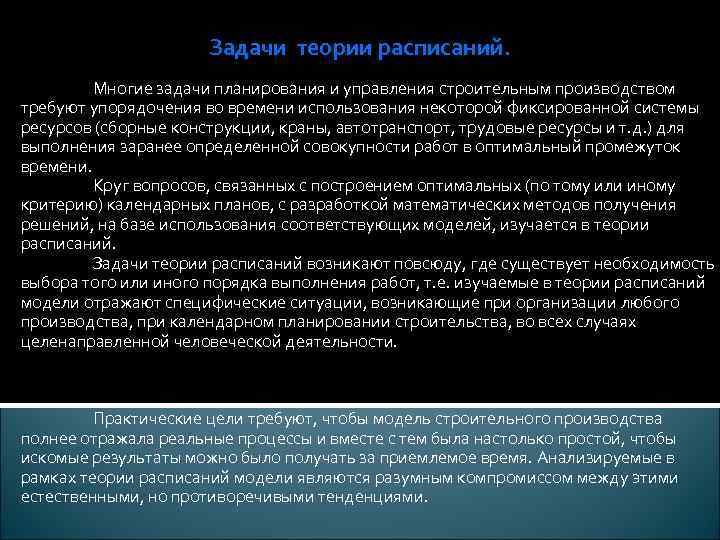 Задачи теории расписаний.

Многие задачи планирования и управления строительным производством требуют упорядочения во времени использования некоторой фиксированной системы ресурсов (сборные конструкции, краны, автотранспорт, трудовые ресурсы и т.д.) для выполнения заранее определенной совокупности работ в оптимальный промежуток времени.

Круг вопросов, связанных с построением оптимальных (по тому или иному критерию) календарных планов, с разработкой математических методов получения решений, на базе использования соответствующих моделей, изучается в теории расписаний.

Задачи теории расписаний возникают повсюду, где существует необходимость выбора того или иного порядка выполнения работ, т.е. изучаемые в теории расписаний модели отражают специфические ситуации, возникающие при организации любого производства, при календарном планировании строительства, во всех случаях целенаправленной человеческой деятельности.

Практические цели требуют, чтобы модель строительного производства полнее отражала реальные процессы и вместе с тем была настолько простой, чтобы искомые результаты можно было получать за приемлемое время. Анализируемые в рамках теории расписаний модели являются разумным компромиссом между этими естественными, но противоречивыми тенденциями.